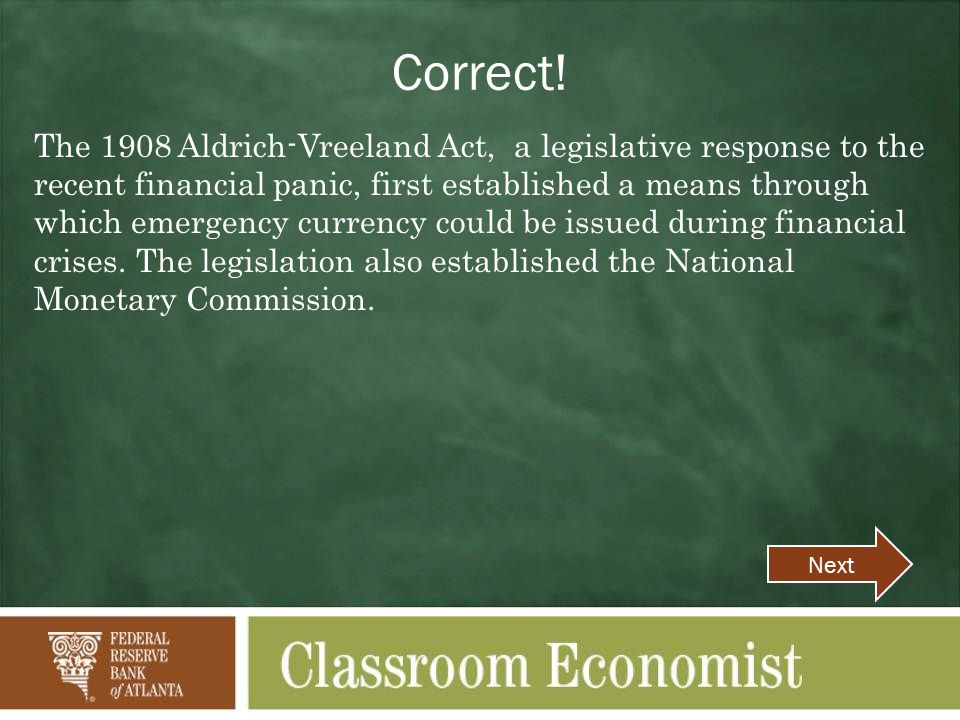 Correct!

The 1908 Aldrich-Vreeland Act, a legislative response to the recent financial panic, first established a means through which emergency currency could be issued during financial crises. The legislation also established the National Monetary Commission.

Next

FEDERAL RESERVE BANK of ATLANTA

Classroom Economist